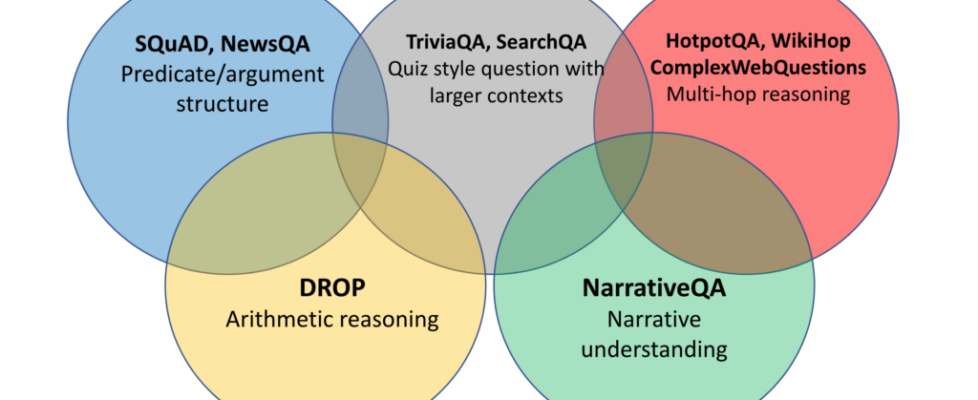 SQuAD, NewsQA
Predicate/argument structure

TriviaQA, SearchQA
Quiz style question with larger contexts

HotpotQA, WikiHop
ComplexWebQuestions
Multi-hop reasoning

DROP
Arithmetic reasoning

NarrativeQA
Narrative understanding